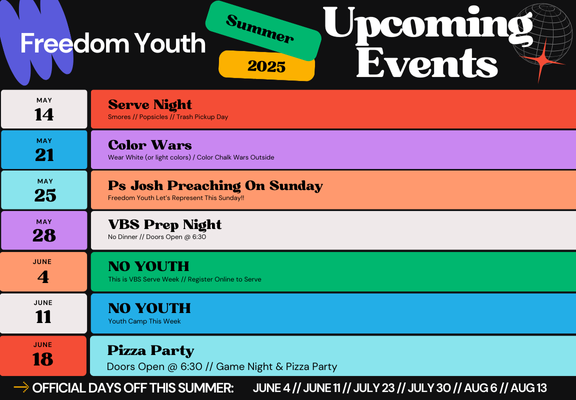 Freedom Youth

Summer
2025

Upcoming Events

MAY
14
Serve Night
Smores // Popsicles // Trash Pickup Day

MAY
21
Color Wars
Wear White (or light colors) / Color Chalk Wars Outside

MAY
25
Ps Josh Preaching On Sunday
Freedom Youth Let's Represent This Sunday!!

MAY
28
VBS Prep Night
No Dinner // Doors Open @ 6:30

JUNE
4
NO YOUTH
This is VBS Serve Week // Register Online to Serve

JUNE
11
NO YOUTH
Youth Camp This Week

JUNE
18
Pizza Party
Doors Open @ 6:30 // Game Night & Pizza Party

OFFICIAL DAYS OFF THIS SUMMER: JUNE 4 // JUNE 11 // JULY 23 // JULY 30 // AUG 6 // AUG 13